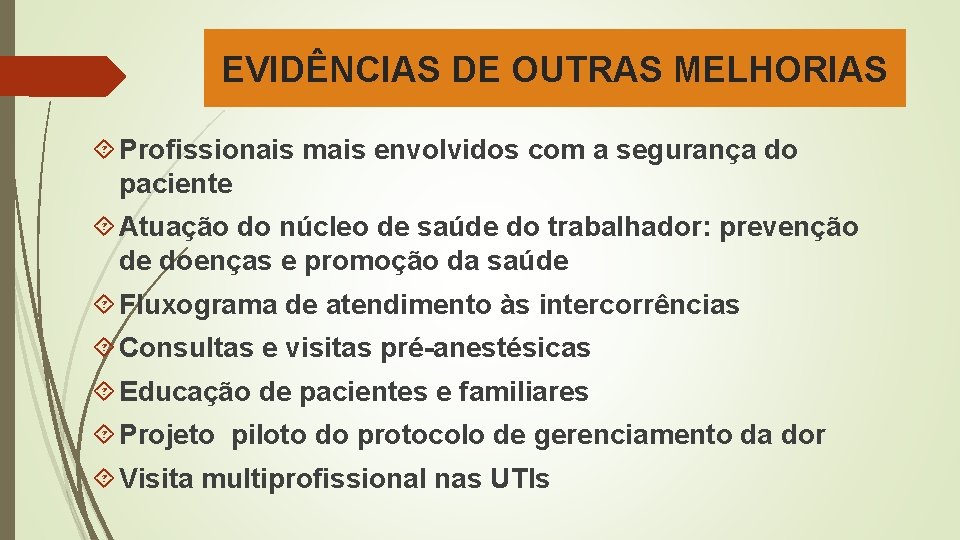 EVIDÊNCIAS DE OUTRAS MELHORIAS

Profissionais mais envolvidos com a segurança do paciente

Atuação do núcleo de saúde do trabalhador: prevenção de doenças e promoção da saúde

Fluxograma de atendimento às intercorrências

Consultas e visitas pré-anestésicas

Educação de pacientes e familiares

Projeto piloto do protocolo de gerenciamento da dor

Visita multiprofissional nas UTIs